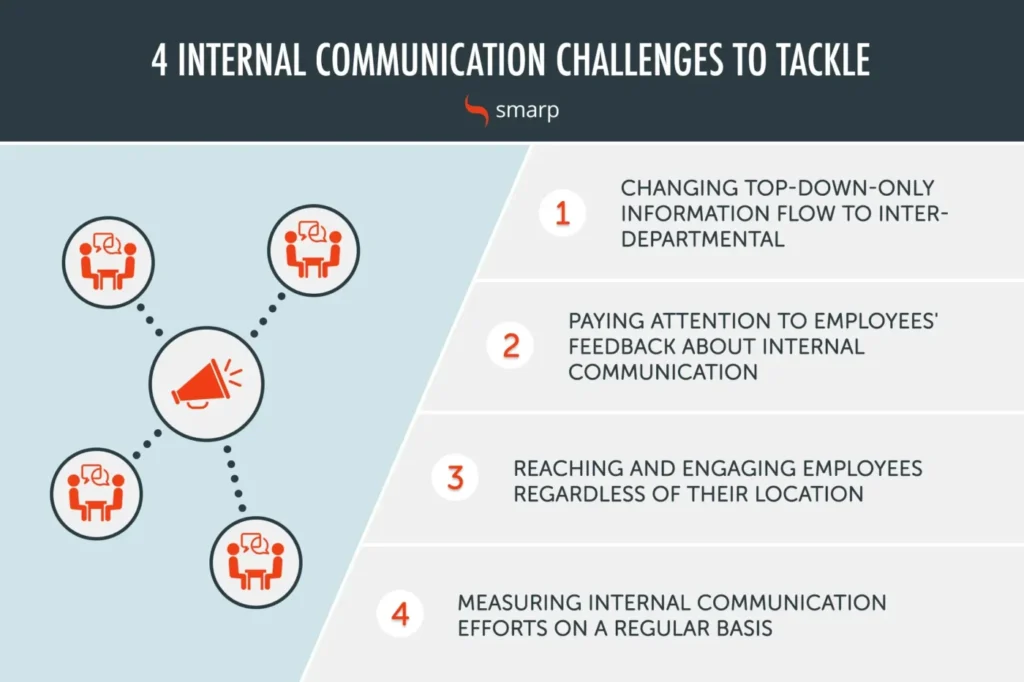 4 INTERNAL COMMUNICATION CHALLENGES TO TACKLE

smarp

1 CHANGING TOP-DOWN-ONLY INFORMATION FLOW TO INTER-DEPARTMENTAL

2 PAYING ATTENTION TO EMPLOYEES' FEEDBACK ABOUT INTERNAL COMMUNICATION

3 REACHING AND ENGAGING EMPLOYEES REGARDLESS OF THEIR LOCATION

4 MEASURING INTERNAL COMMUNICATION EFFORTS ON A REGULAR BASIS